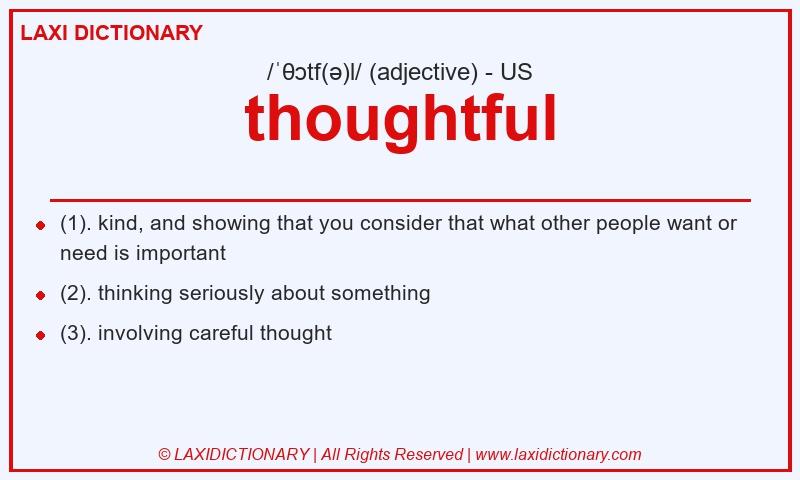 LAXI DICTIONARY

/ˈθɔtf(ə)l/ (adjective) - US

thoughtful

- (1). kind, and showing that you consider that what other people want or need is important
- (2). thinking seriously about something
- (3). involving careful thought

© LAXIDICTIONARY | All Rights Reserved | www.laxidictionary.com